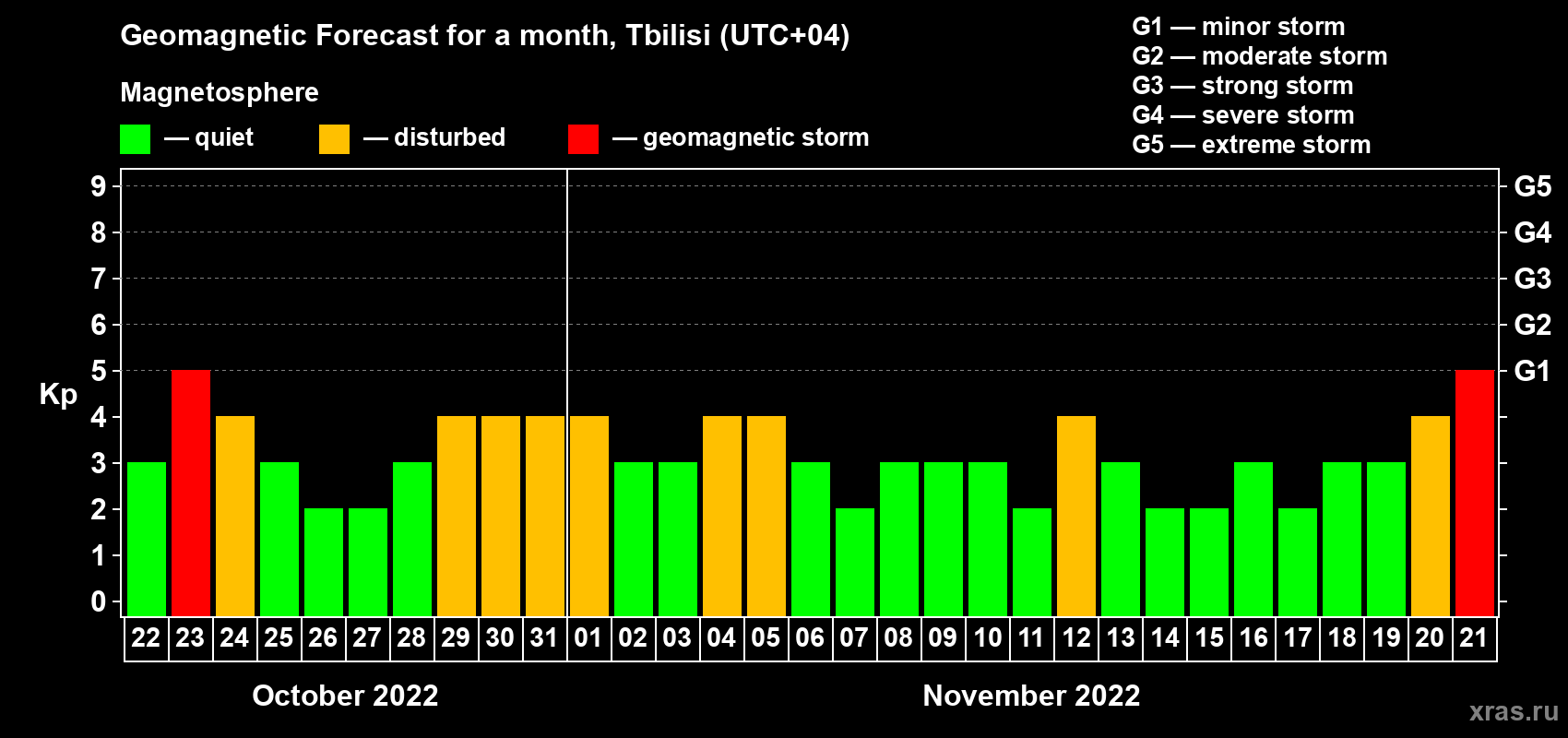 Geomagnetic Forecast for a month, Tbilisi (UTC+04)

Magnetosphere

— quiet — disturbed — geomagnetic storm

G1 — minor storm
G2 — moderate storm
G3 — strong storm
G4 — severe storm
G5 — extreme storm

Kp

9
8
7
6
5
4
3
2
1
0

G5
G4
G3
G2
G1

22 23 24 25 26 27 28 29 30 31 01 02 03 04 05 06 07 08 09 10 11 12 13 14 15 16 17 18 19 20 21

October 2022

November 2022

xras.ru